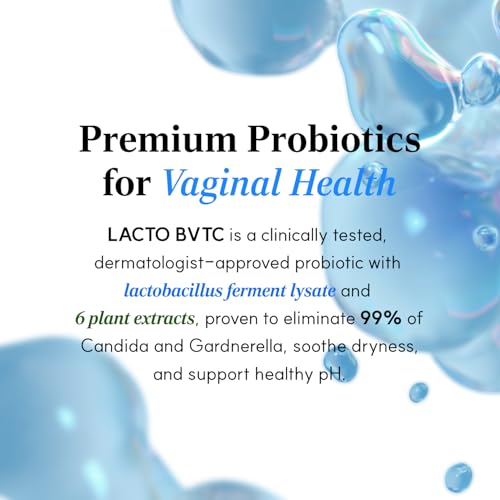 Premium Probiotics for Vaginal Health

LACTO BVTC is a clinically tested, dermatologist-approved probiotic with lactobacillus ferment lysate and 6 plant extracts, proven to eliminate 99% of Candida and Gardnerella, soothe dryness, and support healthy pH.